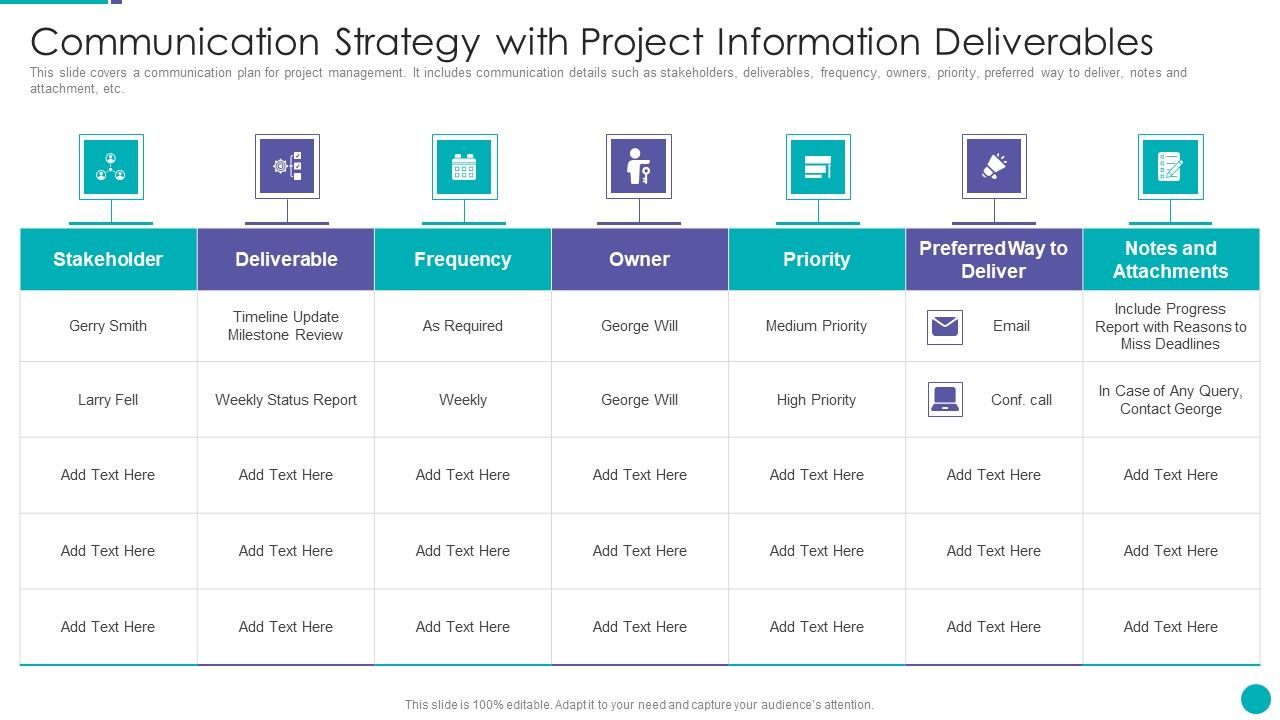 Communication Strategy with Project Information Deliverables

This slide covers a communication plan for project management. It includes communication details such as stakeholders, deliverables, frequency, owners, priority, preferred way to deliver, notes and attachment, etc.

| Stakeholder | Deliverable | Frequency | Owner | Priority | Preferred Way to Deliver | Notes and Attachments |
|---|---|---|---|---|---|---|
| Gerry Smith | Timeline Update Milestone Review | As Required | George Will | Medium Priority | Email | Include Progress Report with Reasons to Miss Deadlines |
| Larry Fell | Weekly Status Report | Weekly | George Will | High Priority | Conf. call | In Case of Any Query, Contact George |
| Add Text Here | Add Text Here | Add Text Here | Add Text Here | Add Text Here | Add Text Here | Add Text Here |
| Add Text Here | Add Text Here | Add Text Here | Add Text Here | Add Text Here | Add Text Here | Add Text Here |
| Add Text Here | Add Text Here | Add Text Here | Add Text Here | Add Text Here | Add Text Here | Add Text Here |

This slide is 100% editable. Adapt it to your need and capture your audience's attention.